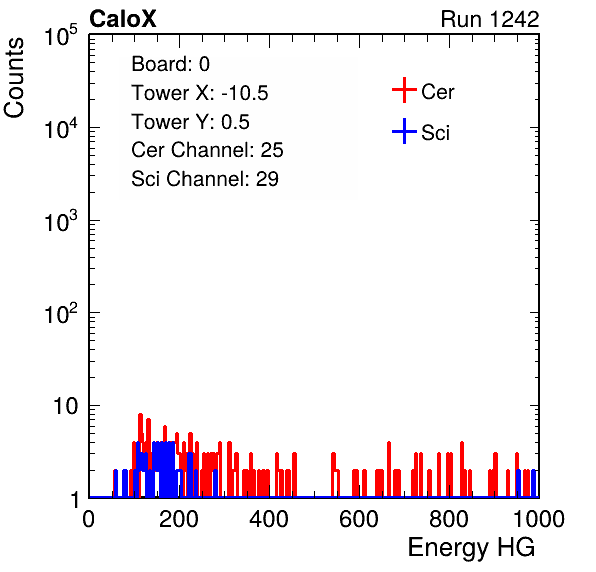 CaloX

Run 1242

Counts

$10^5$

$10^4$

$10^3$

$10^2$

10

1

Board: 0
Tower X: -10.5
Tower Y: 0.5
Cer Channel: 25
Sci Channel: 29

Cer

Sci

0

200

400

600

800

1000

Energy HG